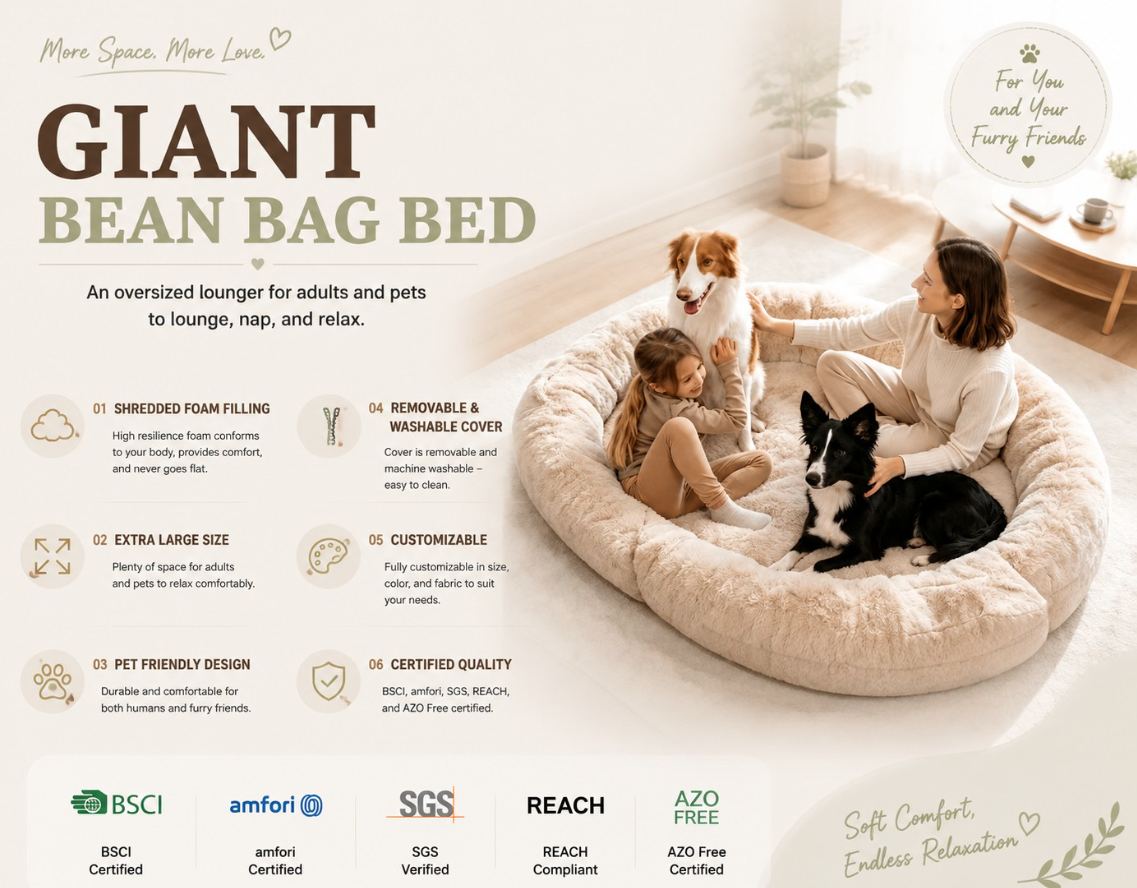 More Space. More Love.

GIANT
BEAN BAG BED

An oversized lounger for adults and pets to lounge, nap, and relax.

For You and Your Furry Friends

01 SHREDDED FOAM FILLING
High resilience foam conforms to your body, provides comfort, and never goes flat.

02 EXTRA LARGE SIZE
Plenty of space for adults and pets to relax comfortably.

03 PET FRIENDLY DESIGN
Durable and comfortable for both humans and furry friends.

04 REMOVABLE & WASHABLE COVER
Cover is removable and machine washable – easy to clean.

05 CUSTOMIZABLE
Fully customizable in size, color, and fabric to suit your needs.

06 CERTIFIED QUALITY
BSCI, amfori, SGS, REACH, and AZO Free certified.

BSCI
BSCI Certified

amfori
amfori Certified

SGS
SGS Verified

REACH
REACH Compliant

AZO FREE
AZO Free Certified

Soft Comfort, Endless Relaxation